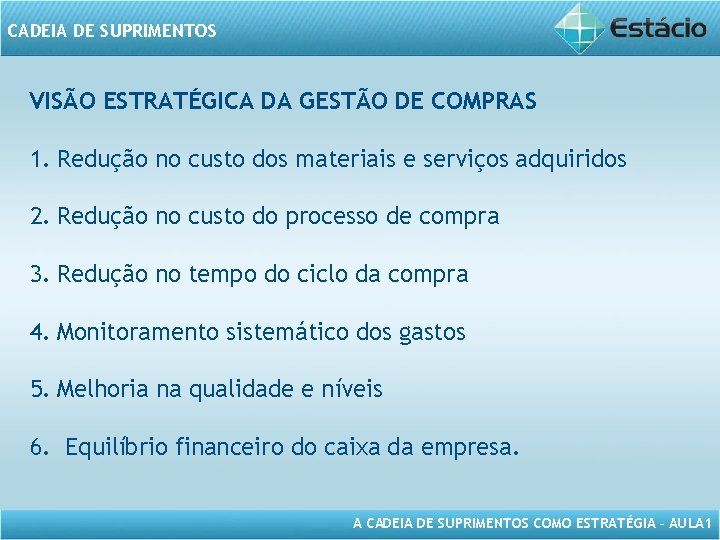 CADEIA DE SUPRIMENTOS

Estácio

VISÃO ESTRATÉGICA DA GESTÃO DE COMPRAS

1. Redução no custo dos materiais e serviços adquiridos

2. Redução no custo do processo de compra

3. Redução no tempo do ciclo da compra

4. Monitoramento sistemático dos gastos

5. Melhoria na qualidade e níveis

6. Equilíbrio financeiro do caixa da empresa.

A CADEIA DE SUPRIMENTOS COMO ESTRATÉGIA – AULA1